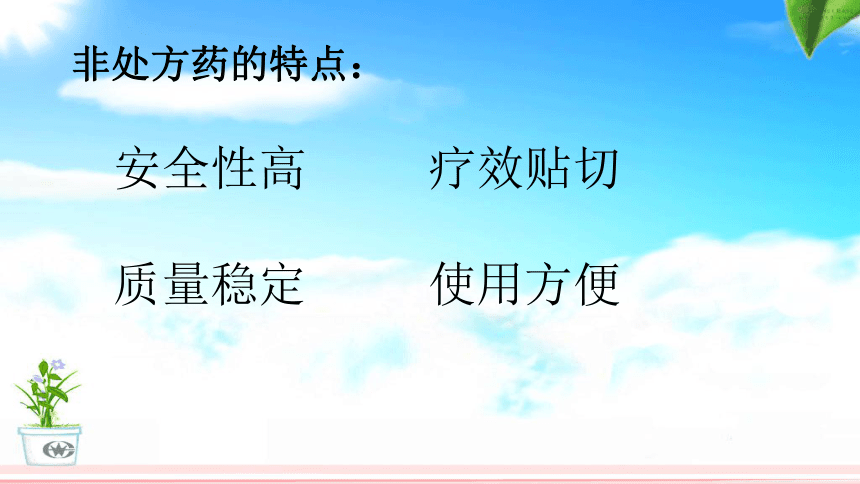 非处方药的特点：

安全性高　　疗效贴切

质量稳定　　使用方便